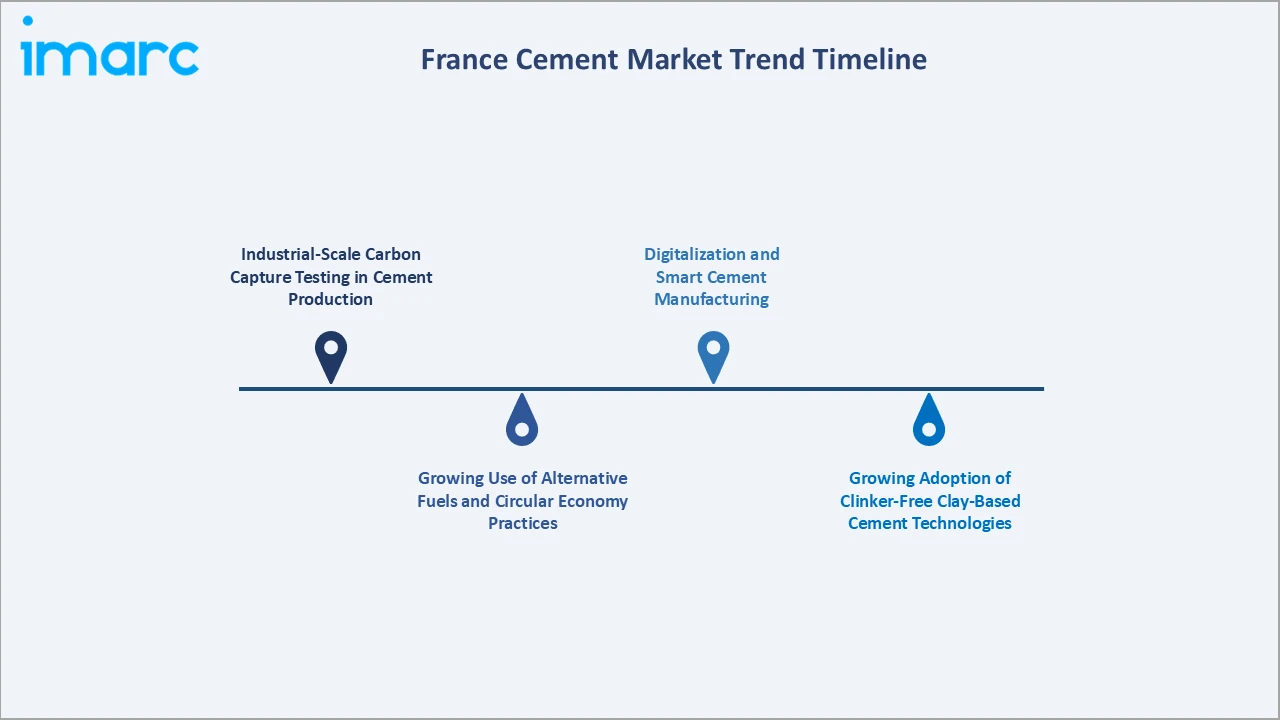 imarc

France Cement Market Trend Timeline

Industrial-Scale Carbon Capture Testing in Cement Production

Growing Use of Alternative Fuels and Circular Economy Practices

Digitalization and Smart Cement Manufacturing

Growing Adoption of Clinker-Free Clay-Based Cement Technologies